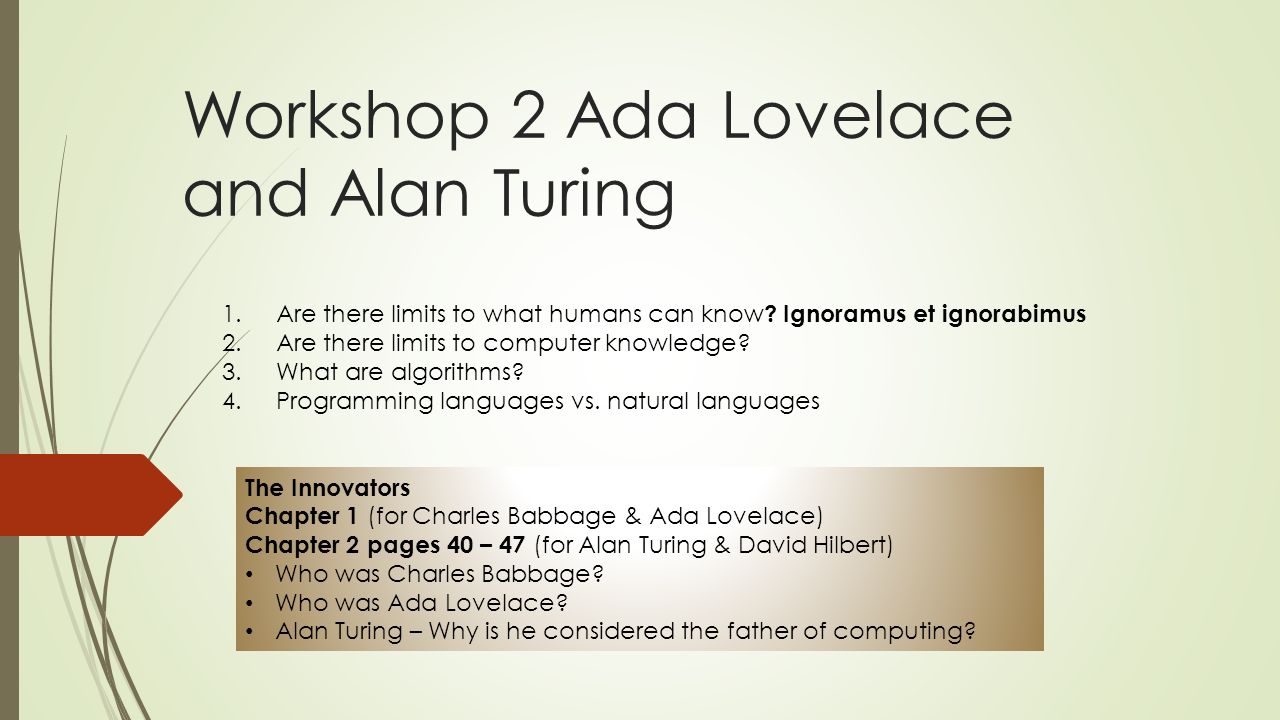 Workshop 2 Ada Lovelace and Alan Turing

1. Are there limits to what humans can know? Ignoramus et ignorabimus
2. Are there limits to computer knowledge?
3. What are algorithms?
4. Programming languages vs. natural languages

The Innovators
Chapter 1 (for Charles Babbage & Ada Lovelace)
Chapter 2 pages 40 – 47 (for Alan Turing & David Hilbert)
• Who was Charles Babbage?
• Who was Ada Lovelace?
• Alan Turing – Why is he considered the father of computing?